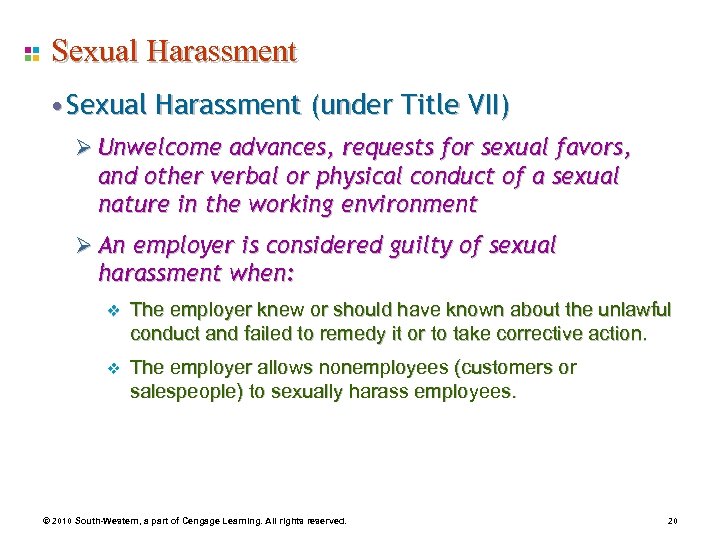 Sexual Harassment

• Sexual Harassment (under Title VII)

➢ Unwelcome advances, requests for sexual favors, and other verbal or physical conduct of a sexual nature in the working environment

➢ An employer is considered guilty of sexual harassment when:

❖ The employer knew or should have known about the unlawful conduct and failed to remedy it or to take corrective action.

❖ The employer allows nonemployees (customers or salespeople) to sexually harass employees.

© 2010 South-Western, a part of Cengage Learning. All rights reserved.

20